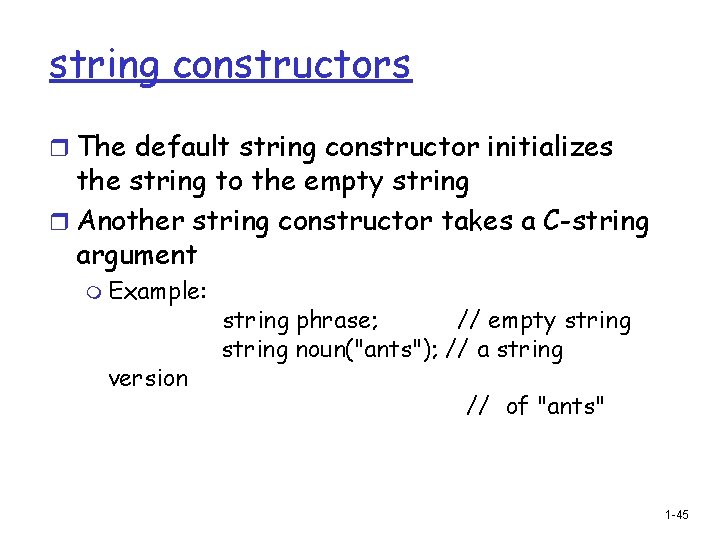 string constructors

The default string constructor initializes the string to the empty string

Another string constructor takes a C-string argument

Example:

string phrase; // empty string
string noun("ants"); // a string version
// of "ants"

1-45